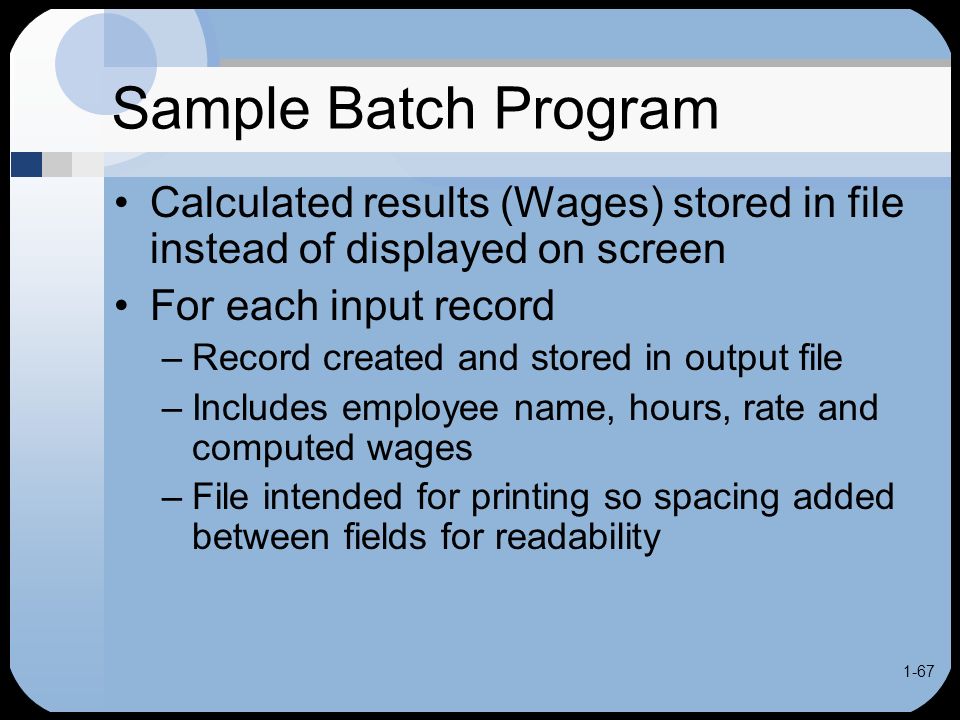 Sample Batch Program

• Calculated results (Wages) stored in file instead of displayed on screen
• For each input record
– Record created and stored in output file
– Includes employee name, hours, rate and computed wages
– File intended for printing so spacing added between fields for readability

1-67